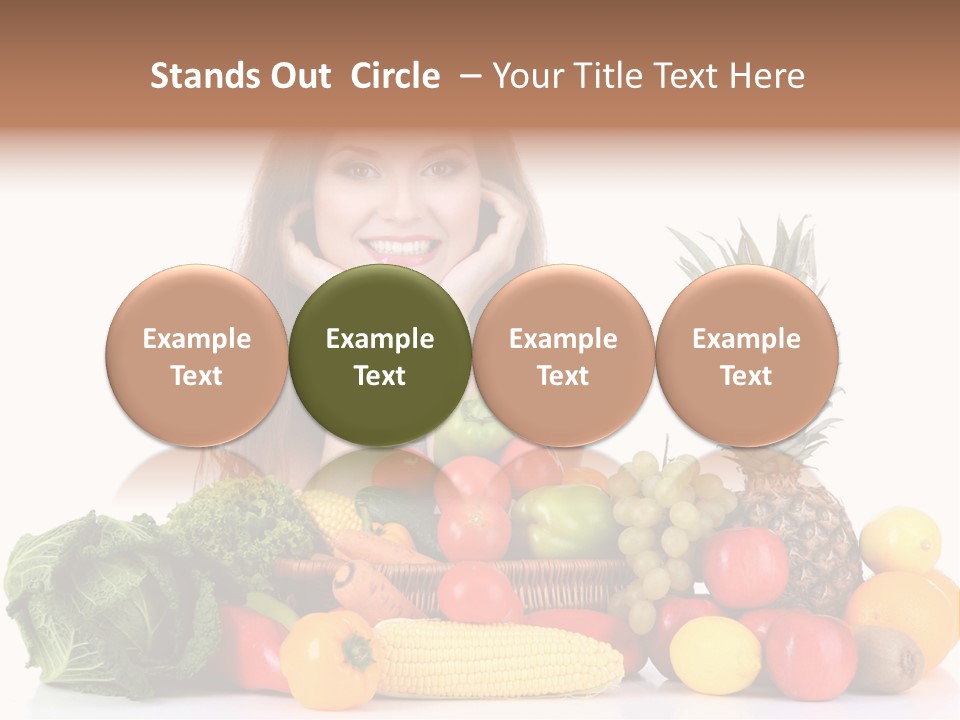 Stands Out Circle – Your Title Text Here

Example Text

Example Text

Example Text

Example Text